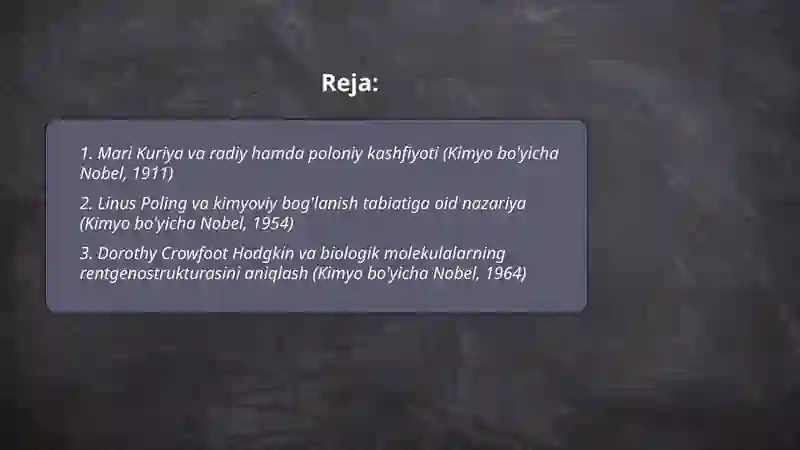 Reja:

1. Mari Kuriya va radiy hamda poloniy kashfiyoti (Kimyo bo'yicha Nobel, 1911)

2. Linus Poling va kimyoviy bog'lanish tabiatiga oid nazariya (Kimyo bo'yicha Nobel, 1954)

3. Dorothy Crowfoot Hodgkin va biologik molekulalarning rentgenostrukturasini aniqlash (Kimyo bo'yicha Nobel, 1964)